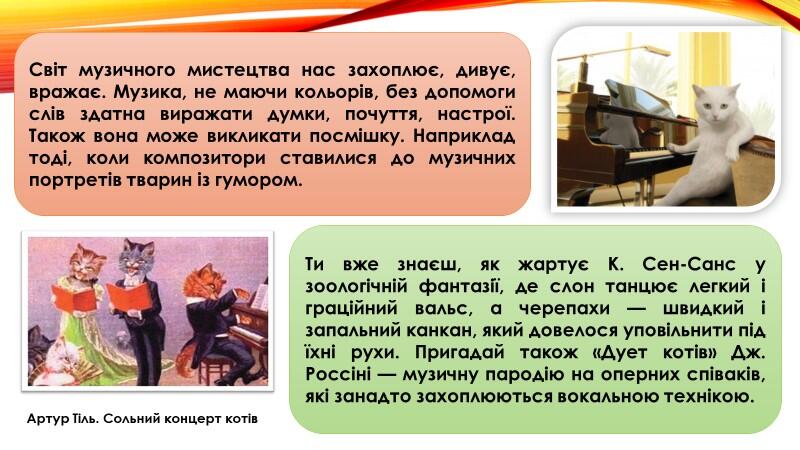 Світ музичного мистецтва нас захоплює, дивує, вражає. Музика, не маючи кольорів, без допомоги слів здатна виражати думки, почуття, настрої. Також вона може викликати посмішку. Наприклад тоді, коли композитори ставилися до музичних портретів тварин із гумором.

Ти вже знаєш, як жартує К. Сен-Санс у зоологічній фантазії, де слон танцює легкий і граційний вальс, а черепахи — швидкий і запальний канкан, який довелося уповільнити під їхні рухи. Пригадай також «Дует котів» Дж. Россіні — музичну пародію на оперних співаків, які занадто захоплюються вокальною технікою.

Артур Тіль. Сольний концерт котів